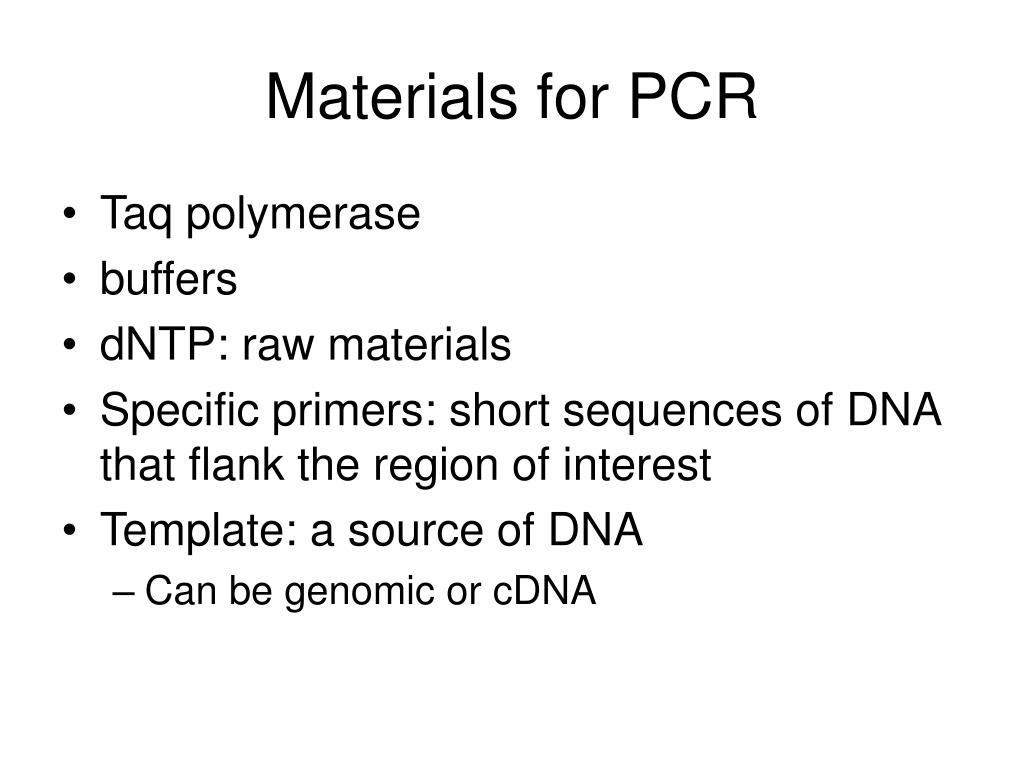 Materials for PCR

• Taq polymerase
• buffers
• dNTP: raw materials
• Specific primers: short sequences of DNA that flank the region of interest
• Template: a source of DNA
– Can be genomic or cDNA